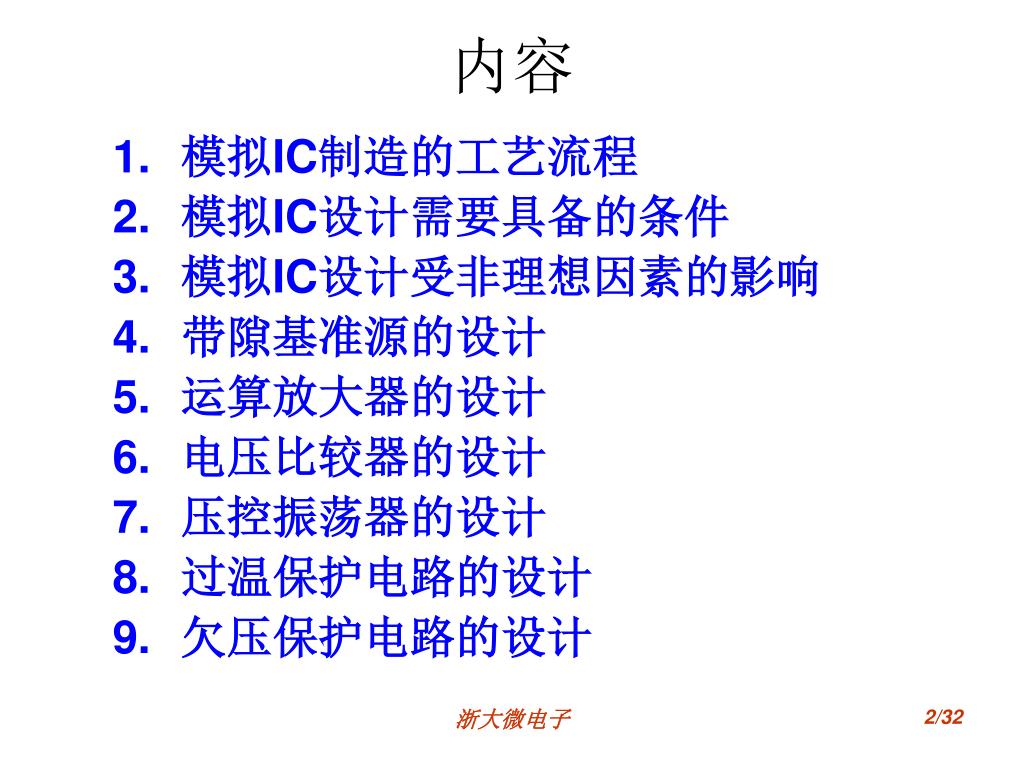 内容

1. 模拟IC制造的工艺流程
2. 模拟IC设计需要具备的条件
3. 模拟IC设计受非理想因素的影响
4. 带隙基准源的设计
5. 运算放大器的设计
6. 电压比较器的设计
7. 压控振荡器的设计
8. 过温保护电路的设计
9. 欠压保护电路的设计

浙大微电子

2/32